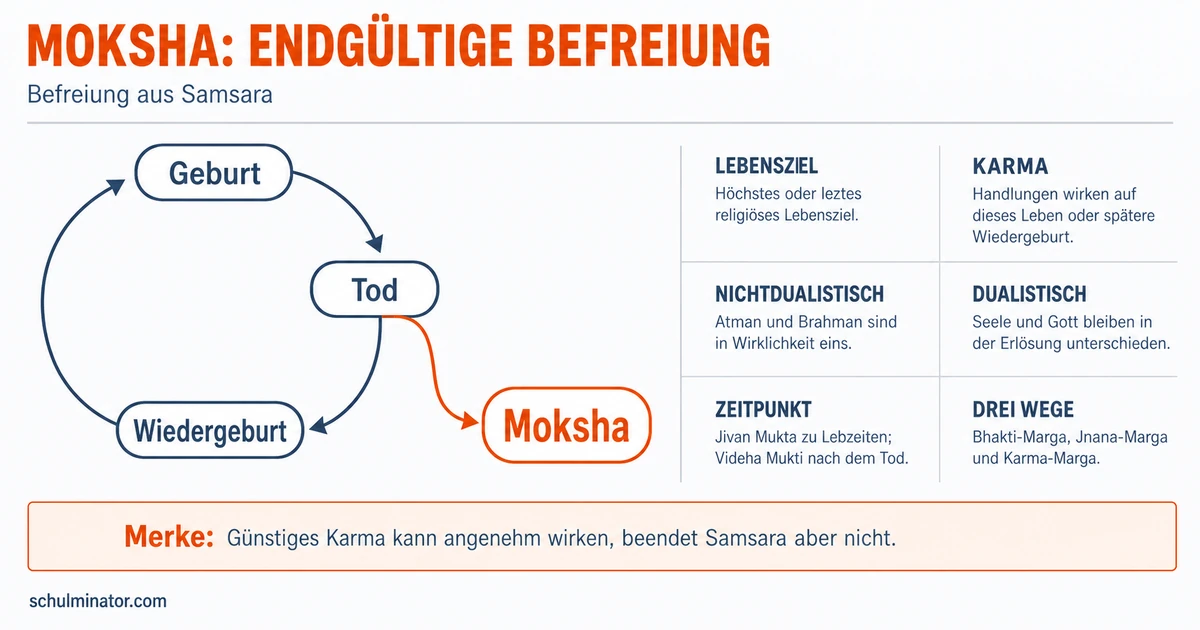 MOKSHA: ENDGÜLTIGE BEFREIUNG

Befreiung aus Samsara

Geburt

Tod

Wiedergeburt

Moksha

LEBENSZIEL
Höchstes oder leztes religiöses Lebensziel.

KARMA
Handlungen wirken auf dieses Leben oder spätere Wiedergeburt.

NICHTDUALISTISCH
Atman und Brahman sind in Wirklichkeit eins.

DUALISTISCH
Seele und Gott bleiben in der Erlösung unterschieden.

ZEITPUNKT
Jivan Mukta zu Lebzeiten; Videha Mukti nach dem Tod.

DREI WEGE
Bhakti-Marga, Jnana-Marga und Karma-Marga.

Merke: Günstiges Karma kann angenehm wirken, beendet Samsara aber nicht.

schulminator.com